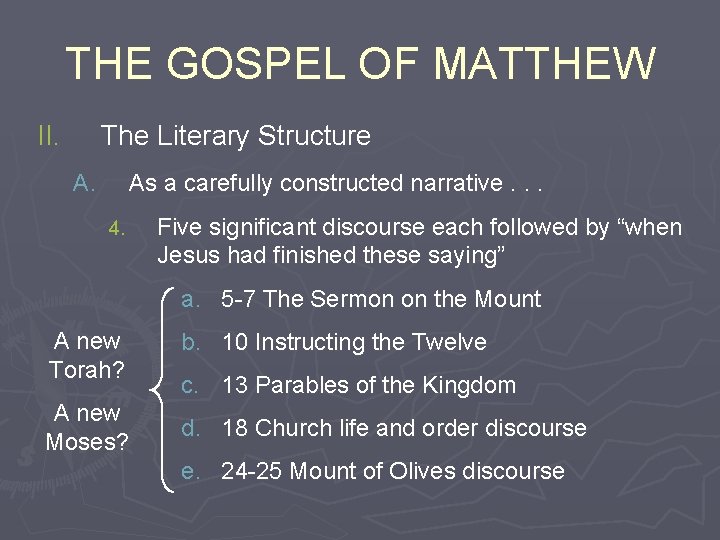 THE GOSPEL OF MATTHEW

II. The Literary Structure

A. As a carefully constructed narrative . . .

4. Five significant discourse each followed by “when Jesus had finished these saying”

A new Torah?

A new Moses?

a. 5-7 The Sermon on the Mount

b. 10 Instructing the Twelve

c. 13 Parables of the Kingdom

d. 18 Church life and order discourse

e. 24-25 Mount of Olives discourse